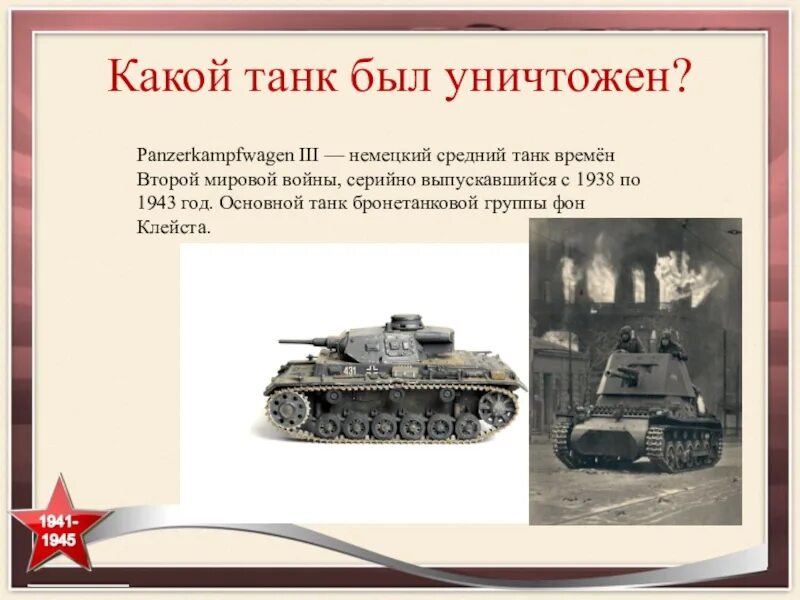 Какой танк был уничтожен?

Panzerkampfwagen III — немецкий средний танк времён Второй мировой войны, серийно выпускавшийся с 1938 по 1943 год. Основной танк бронетанковой группы фон Клейста.

431

1941-1945